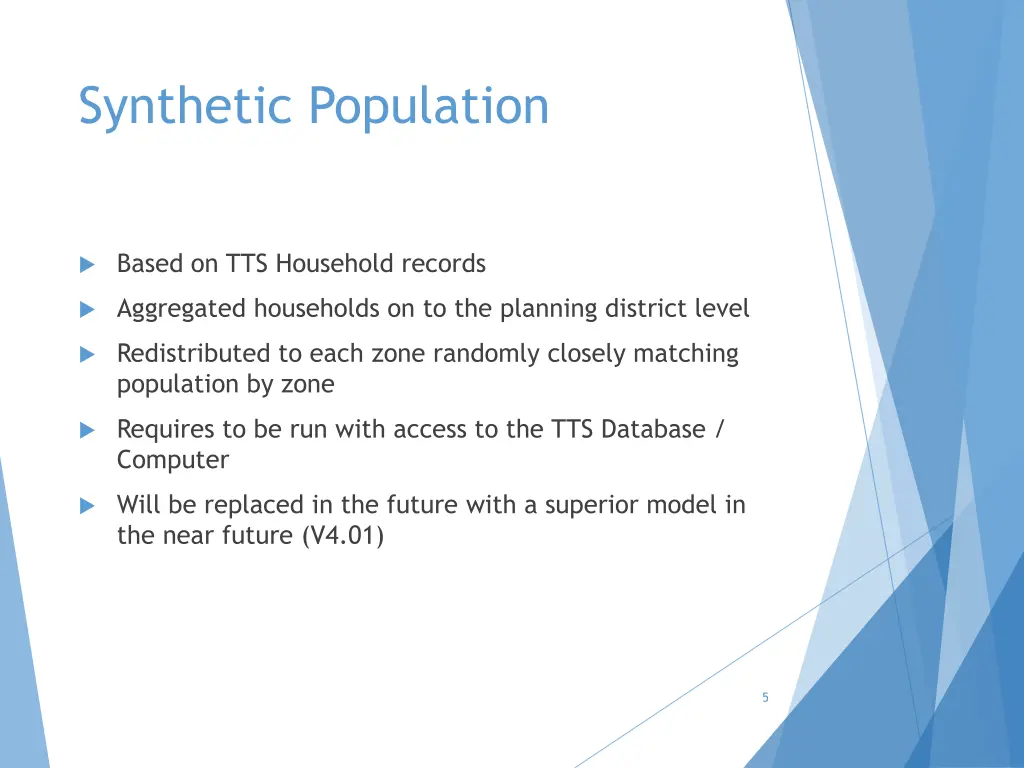 Synthetic Population

Based on TTS Household records

Aggregated households on to the planning district level

Redistributed to each zone randomly closely matching population by zone

Requires to be run with access to the TTS Database / Computer

Will be replaced in the future with a superior model in the near future (V4.01)

5